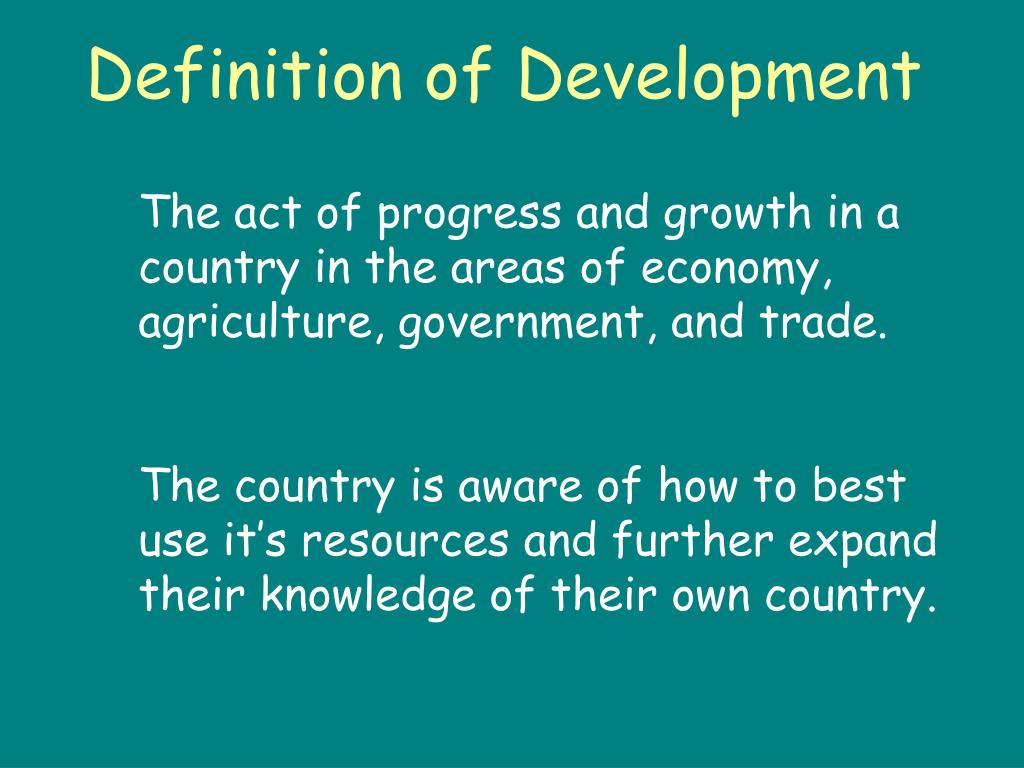 Definition of Development

The act of progress and growth in a country in the areas of economy, agriculture, government, and trade.

The country is aware of how to best use it’s resources and further expand their knowledge of their own country.